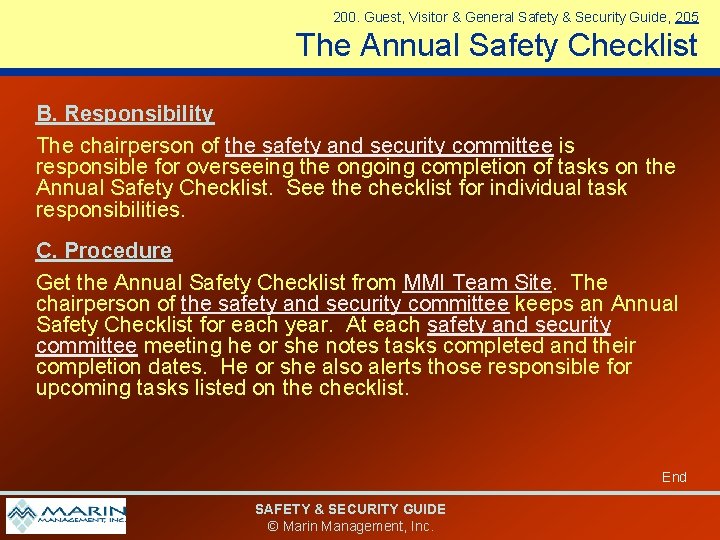 200. Guest, Visitor & General Safety & Security Guide, 205

The Annual Safety Checklist

B. Responsibility

The chairperson of the safety and security committee is responsible for overseeing the ongoing completion of tasks on the Annual Safety Checklist. See the checklist for individual task responsibilities.

C. Procedure

Get the Annual Safety Checklist from MMI Team Site. The chairperson of the safety and security committee keeps an Annual Safety Checklist for each year. At each safety and security committee meeting he or she notes tasks completed and their completion dates. He or she also alerts those responsible for upcoming tasks listed on the checklist.

End

MARIN MANAGEMENT, INC.

SAFETY & SECURITY GUIDE
© Marin Management, Inc.